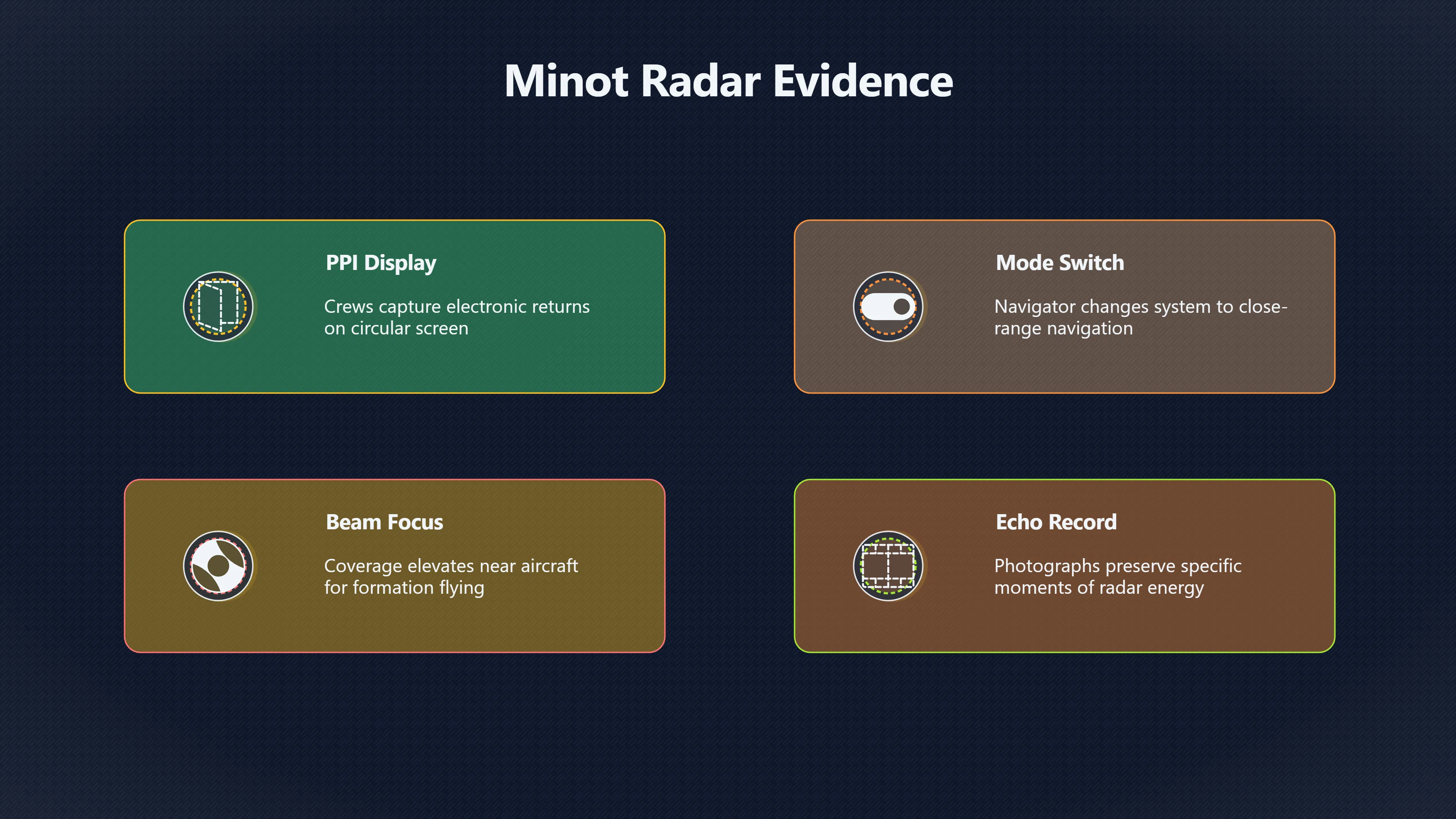 Minot Radar Evidence

PPI Display

Crews capture electronic returns on circular screen

Mode Switch

Navigator changes system to close-range navigation

Beam Focus

Coverage elevates near aircraft for formation flying

Echo Record

Photographs preserve specific moments of radar energy